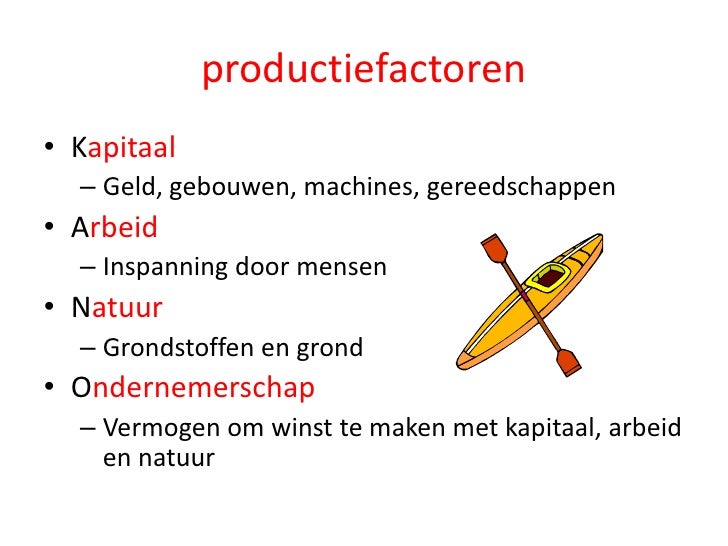 productiefactoren

• Kapitaal
– Geld, gebouwen, machines, gereedschappen
• Arbeid
– Inspanning door mensen
• Natuur
– Grondstoffen en grond
• Ondernemerschap
– Vermogen om winst te maken met kapitaal, arbeid en natuur